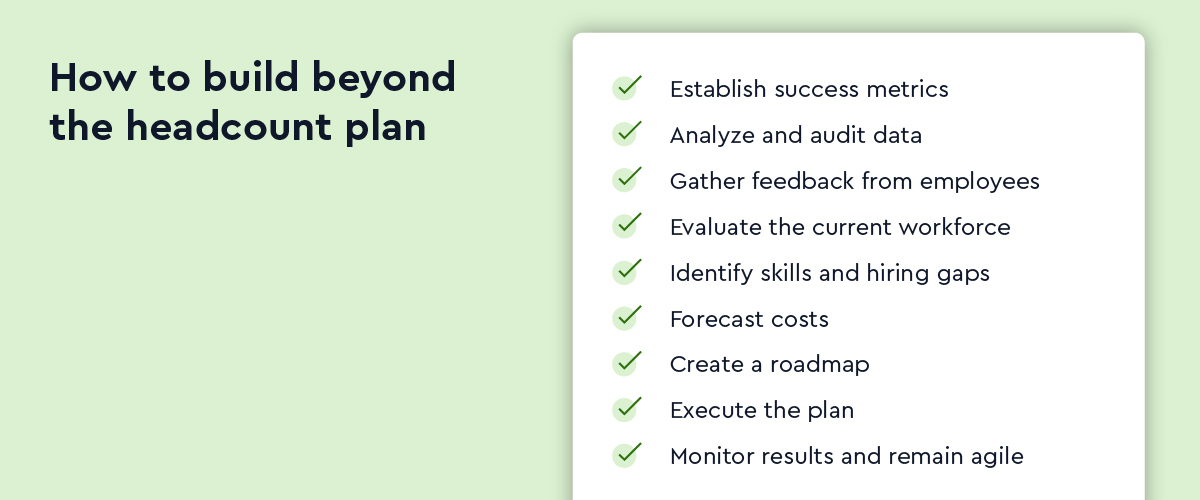 How to build beyond the headcount plan

Establish success metrics
Analyze and audit data
Gather feedback from employees
Evaluate the current workforce
Identify skills and hiring gaps
Forecast costs
Create a roadmap
Execute the plan
Monitor results and remain agile